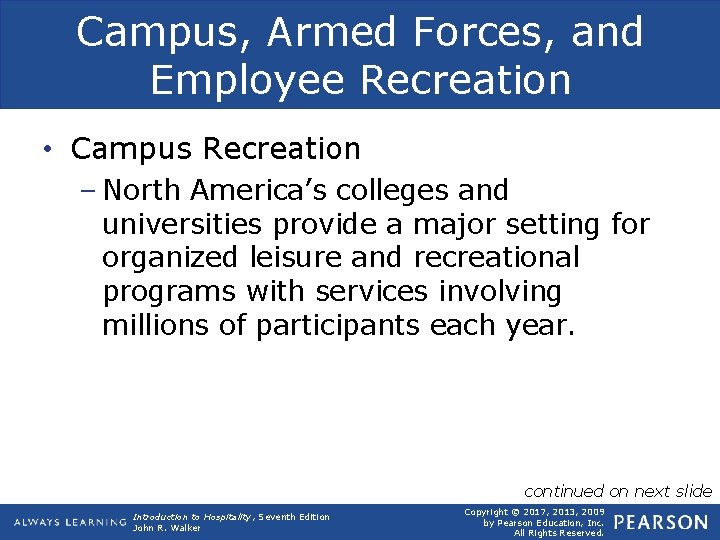 Campus, Armed Forces, and Employee Recreation

• Campus Recreation
– North America's colleges and universities provide a major setting for organized leisure and recreational programs with services involving millions of participants each year.

continued on next slide

ALWAYS LEARNING

Introduction to Hospitality, Seventh Edition
John R. Walker

Copyright © 2017, 2013, 2009
by Pearson Education, Inc.
All Rights Reserved.

PEARSON